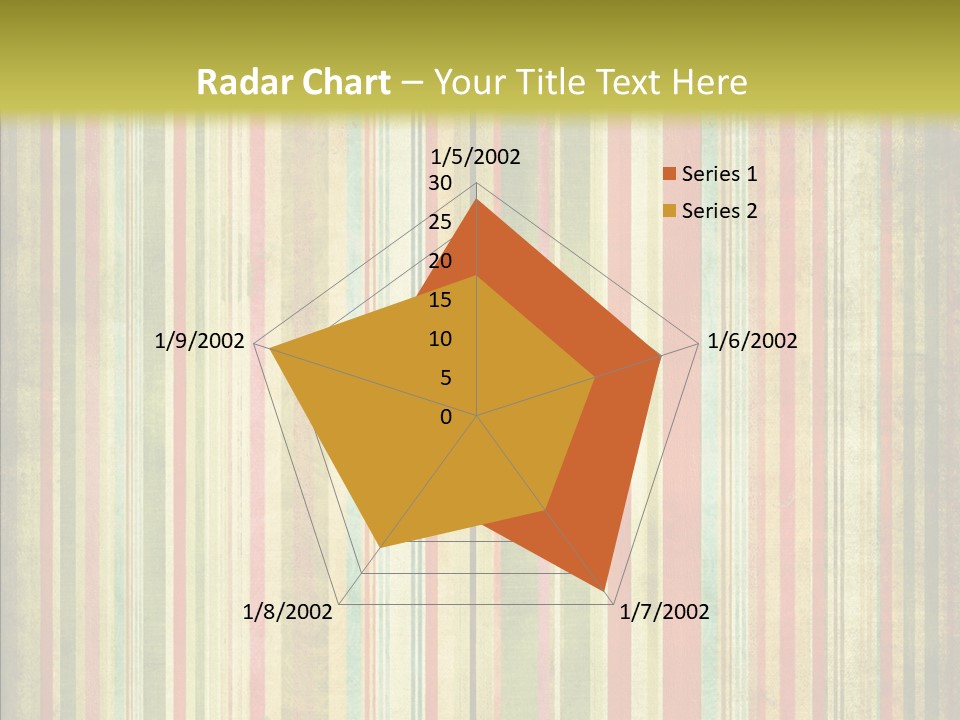 Radar Chart – Your Title Text Here

1/5/2002
30
25
20
15
10
5
0
1/6/2002
1/7/2002
1/8/2002
1/9/2002

Series 1
Series 2